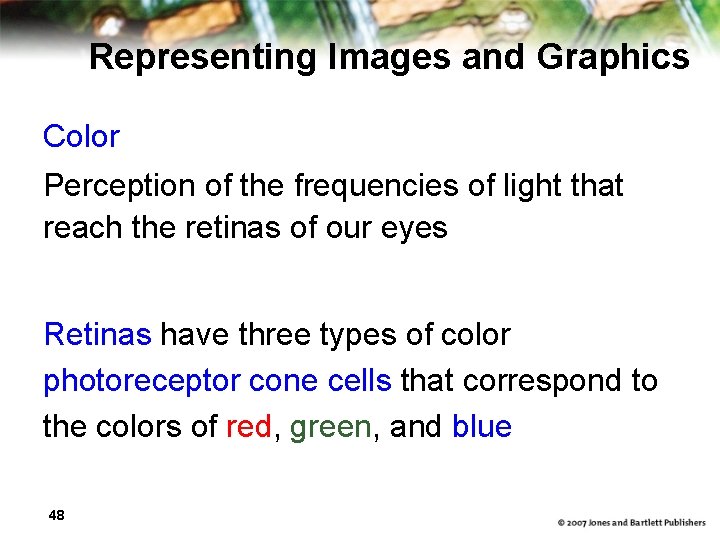 Representing Images and Graphics

Color

Perception of the frequencies of light that reach the retinas of our eyes

Retinas have three types of color photoreceptor cone cells that correspond to the colors of red, green, and blue

48

© 2007 Jones and Bartlett Publishers